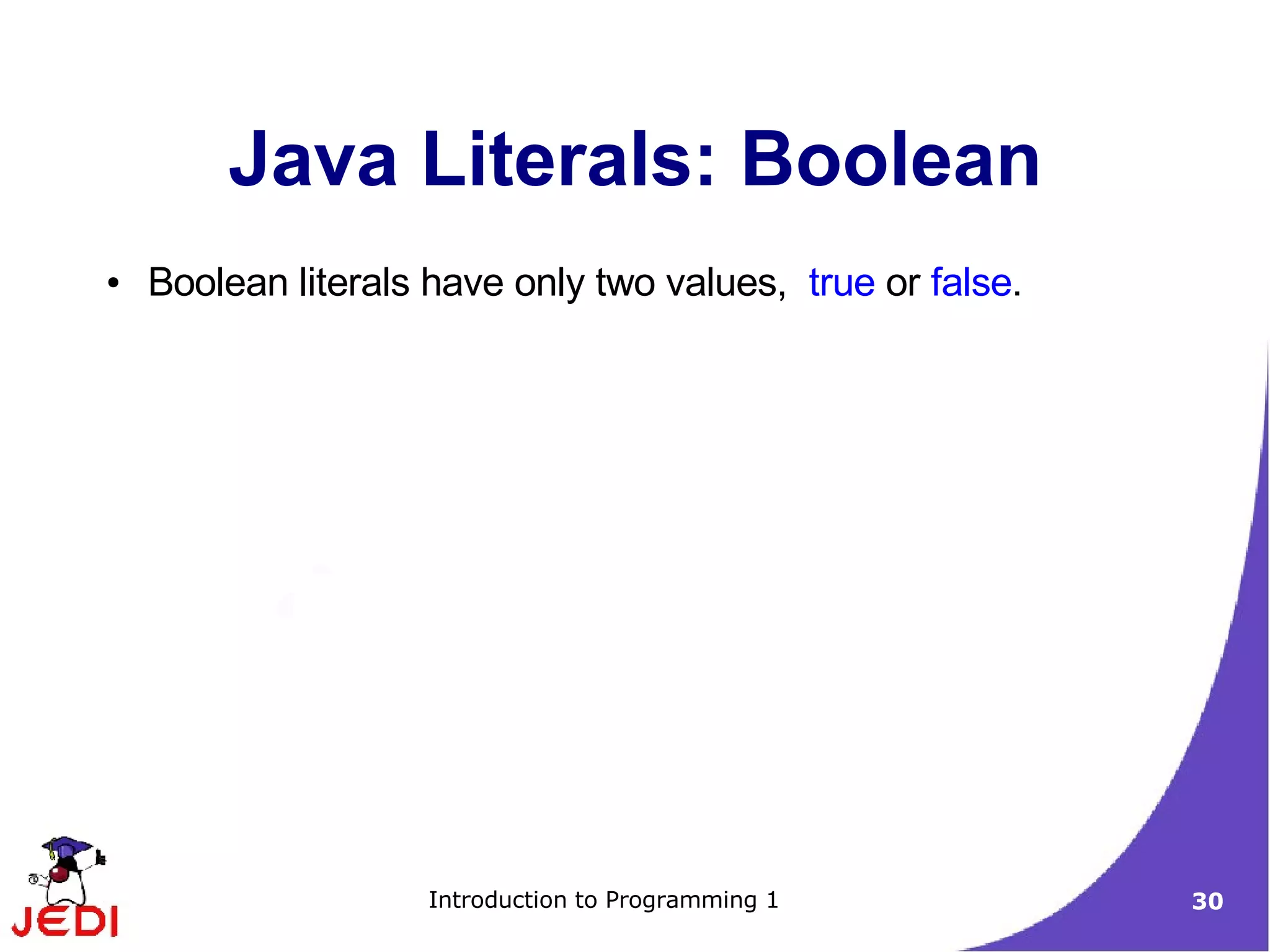 Java Literals: Boolean

• Boolean literals have only two values, true or false.

JEDI

Introduction to Programming 1

30